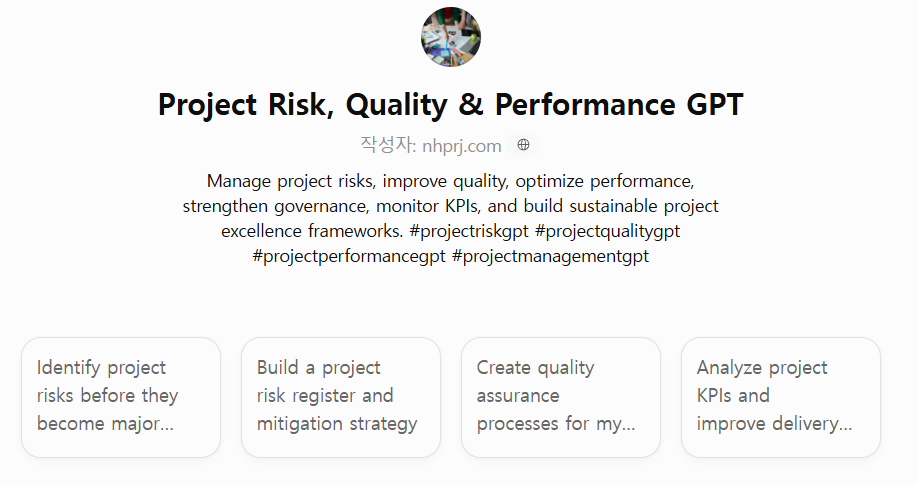 Project Risk, Quality & Performance GPT

작성자: nhprj.com

Manage project risks, improve quality, optimize performance, strengthen governance, monitor KPIs, and build sustainable project excellence frameworks. #projectriskgpt #projectqualitygpt #projectperformancegpt #projectmanagementgpt

Identify project risks before they become major...

Build a project risk register and mitigation strategy

Create quality assurance processes for my...

Analyze project KPIs and improve delivery...